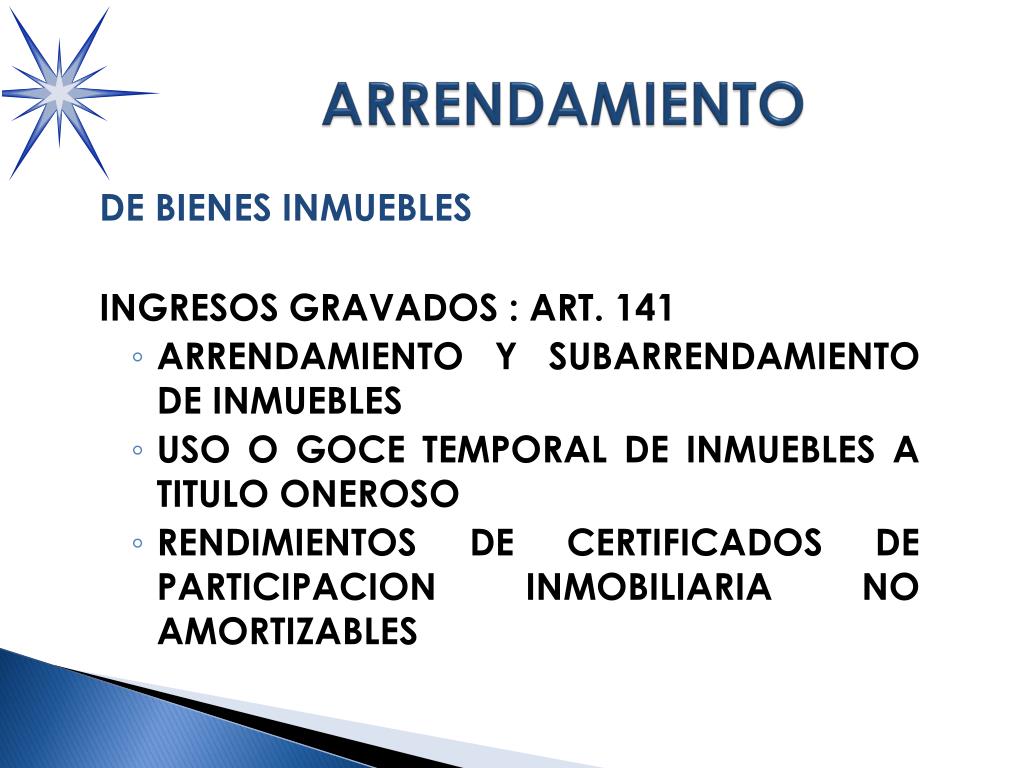 ARRENDAMIENTO

DE BIENES INMUEBLES

INGRESOS GRAVADOS : ART. 141

◦ ARRENDAMIENTO Y SUBARRENDAMIENTO DE INMUEBLES
◦ USO O GOCE TEMPORAL DE INMUEBLES A TITULO ONEROSO
◦ RENDIMIENTOS DE CERTIFICADOS DE PARTICIPACION INMOBILIARIA NO AMORTIZABLES